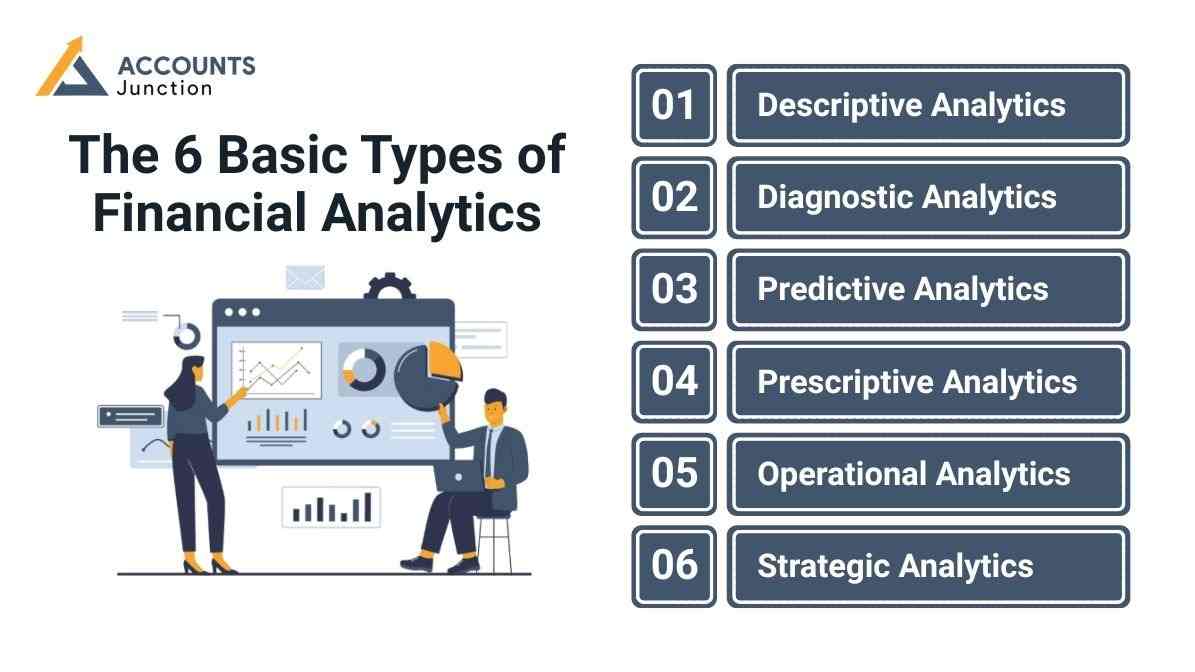 ACCOUNTS
Junction

The 6 Basic Types of Financial Analytics

01 Descriptive Analytics
02 Diagnostic Analytics
03 Predictive Analytics
04 Prescriptive Analytics
05 Operational Analytics
06 Strategic Analytics